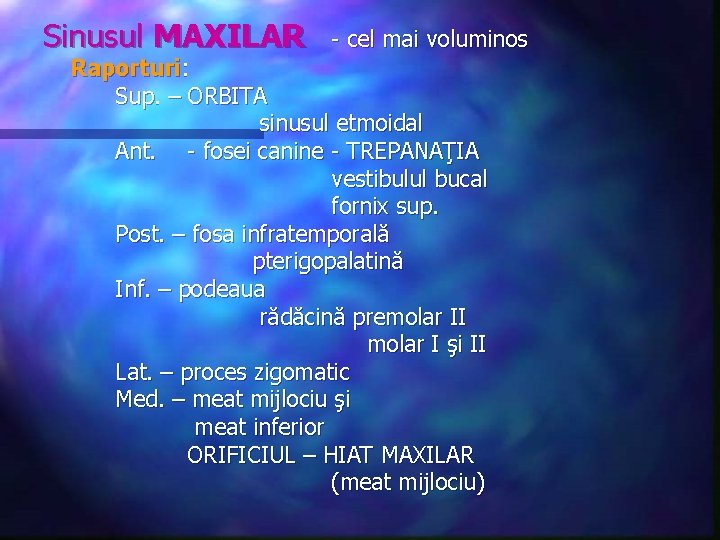 Sinusul MAXILAR - cel mai voluminos

Raporturi:

Sup. – ORBITA
sinusul etmoidal

Ant. - fosei canine - TREPANAŢIA
vestibulul bucal
fornix sup.

Post. – fosa infratemporală
pterigopalatină

Inf. – podeaua
rădăcină premolar II
molar I şi II

Lat. – proces zigomatic

Med. – meat mijlociu şi
meat inferior

ORIFICIUL – HIAT MAXILAR
(meat mijlociu)